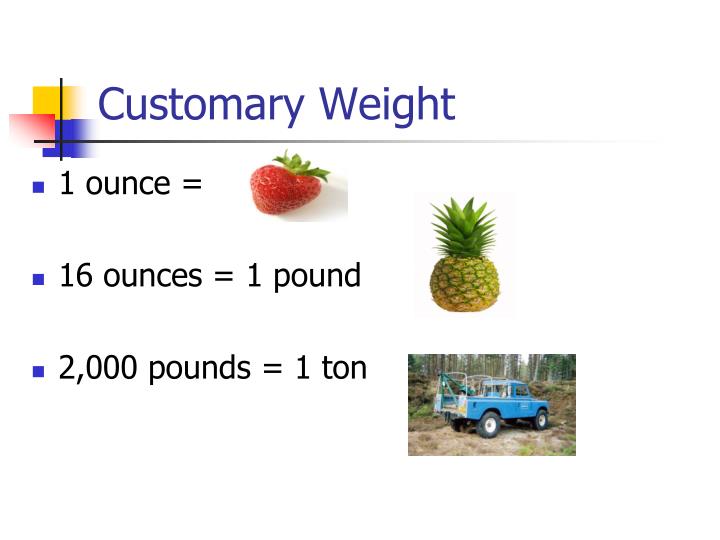 Customary Weight

- 1 ounce =
- 16 ounces = 1 pound
- 2,000 pounds = 1 ton